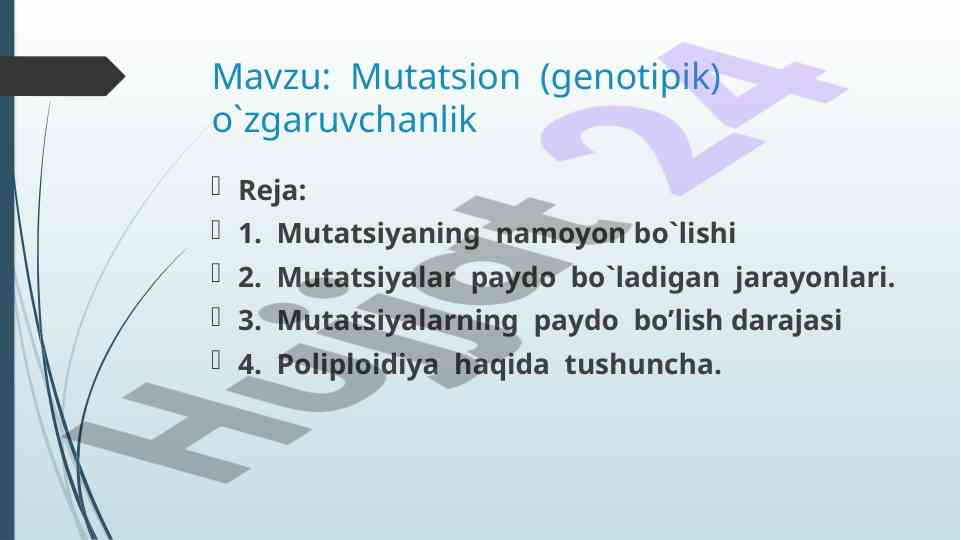 Mavzu: Mutatsion (genotipik) o`zgaruvchanlik

Reja:

1. Mutatsiyaning namoyon bo`lishi

2. Mutatsiyalar paydo bo`ladigan jarayonlari.

3. Mutatsiyalarning paydo bo’lish darajasi

4. Poliploidiya haqida tushuncha.

Hujjat 24